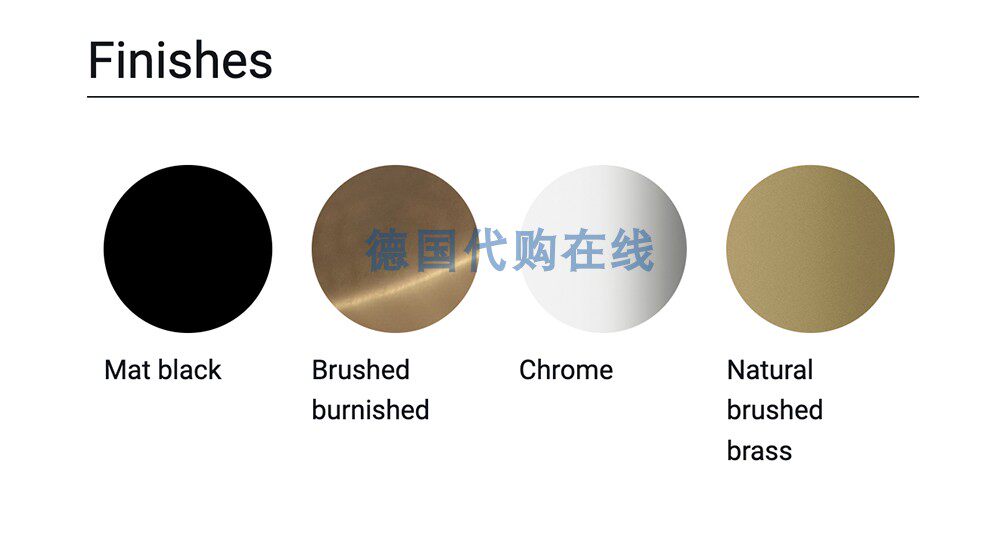 Finishes

德国代购在线

Mat black

Brushed burnished

Chrome

Natural brushed brass